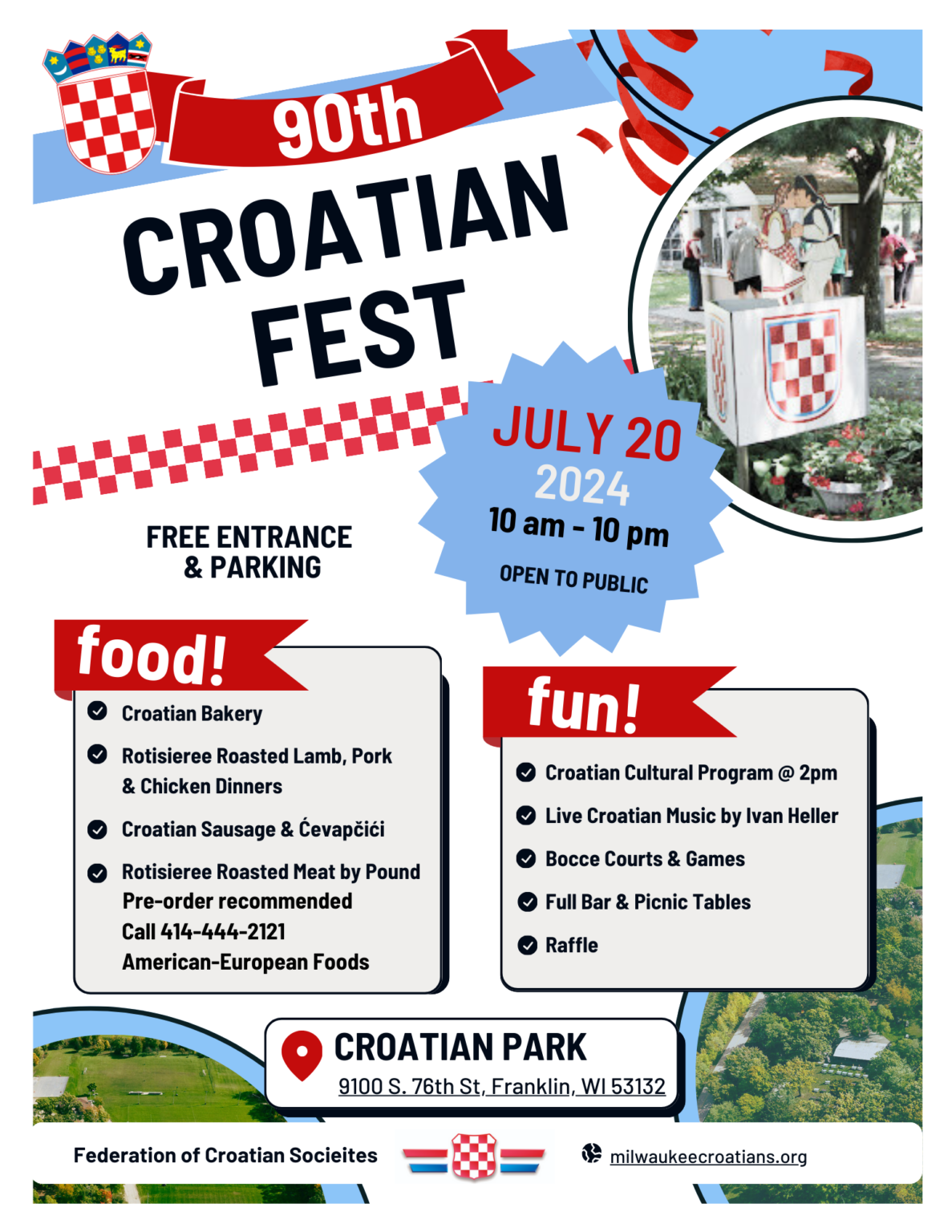 90th

CROATIAN FEST

JULY 20
2024
10 am - 10 pm
OPEN TO PUBLIC

FREE ENTRANCE & PARKING

food!

Croatian Bakery

Rotisieree Roasted Lamb, Pork & Chicken Dinners

Croatian Sausage & Ćevapčići

Rotisieree Roasted Meat by Pound
Pre-order recommended
Call 414-444-2121
American-European Foods

fun!

Croatian Cultural Program @ 2pm

Live Croatian Music by Ivan Heller

Bocce Courts & Games

Full Bar & Picnic Tables

Raffle

CROATIAN PARK
9100 S. 76th St, Franklin, WI 53132

Federation of Croatian Socieites

milwaukeecroatians.org